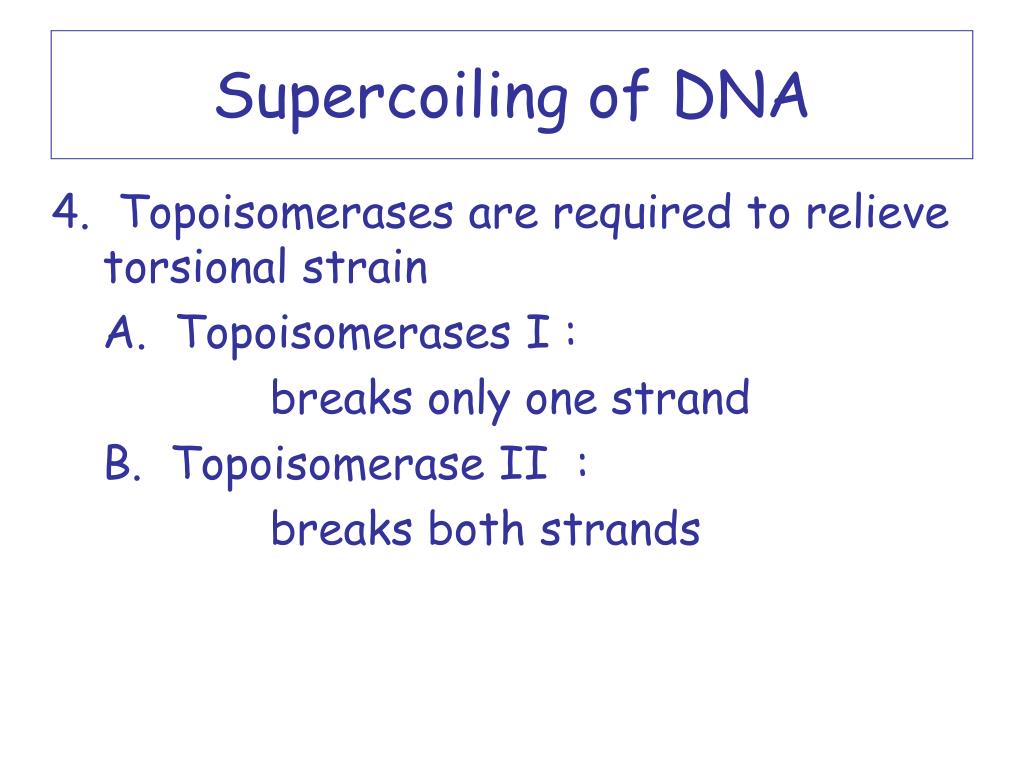 Supercoiling of DNA

4. Topoisomerases are required to relieve torsional strain

A. Topoisomerases I :

breaks only one strand

B. Topoisomerase II :

breaks both strands